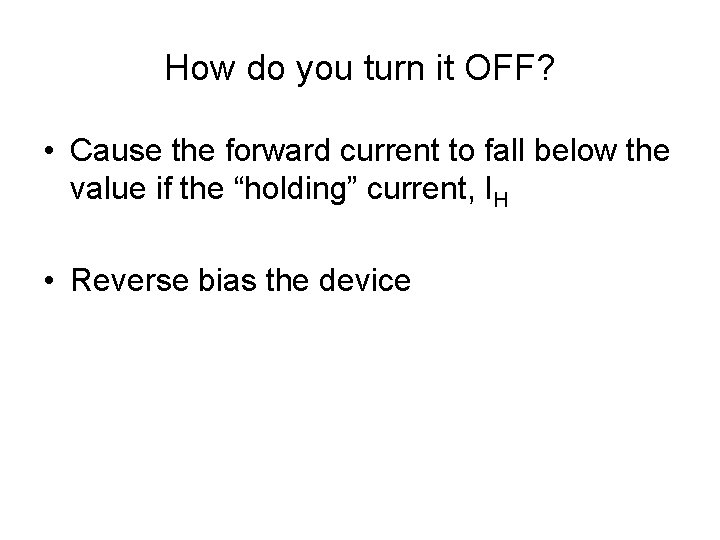 How do you turn it OFF?

• Cause the forward current to fall below the value if the “holding” current, $I_H$

• Reverse bias the device